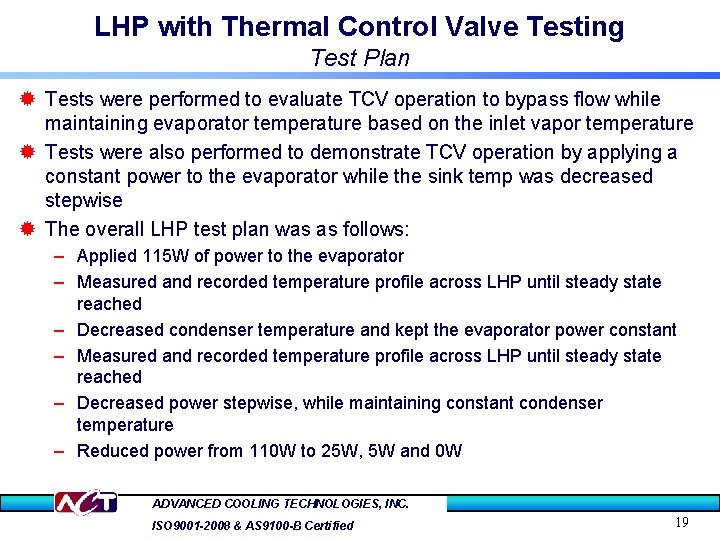 LHP with Thermal Control Valve Testing
Test Plan

Tests were performed to evaluate TCV operation to bypass flow while maintaining evaporator temperature based on the inlet vapor temperature

Tests were also performed to demonstrate TCV operation by applying a constant power to the evaporator while the sink temp was decreased stepwise

The overall LHP test plan was as follows:
– Applied 115W of power to the evaporator
– Measured and recorded temperature profile across LHP until steady state reached
– Decreased condenser temperature and kept the evaporator power constant
– Measured and recorded temperature profile across LHP until steady state reached
– Decreased power stepwise, while maintaining constant condenser temperature
– Reduced power from 110W to 25W, 5W and 0W

ACT
ADVANCED COOLING TECHNOLOGIES, INC.
ISO9001-2008 & AS9100-B Certified
19